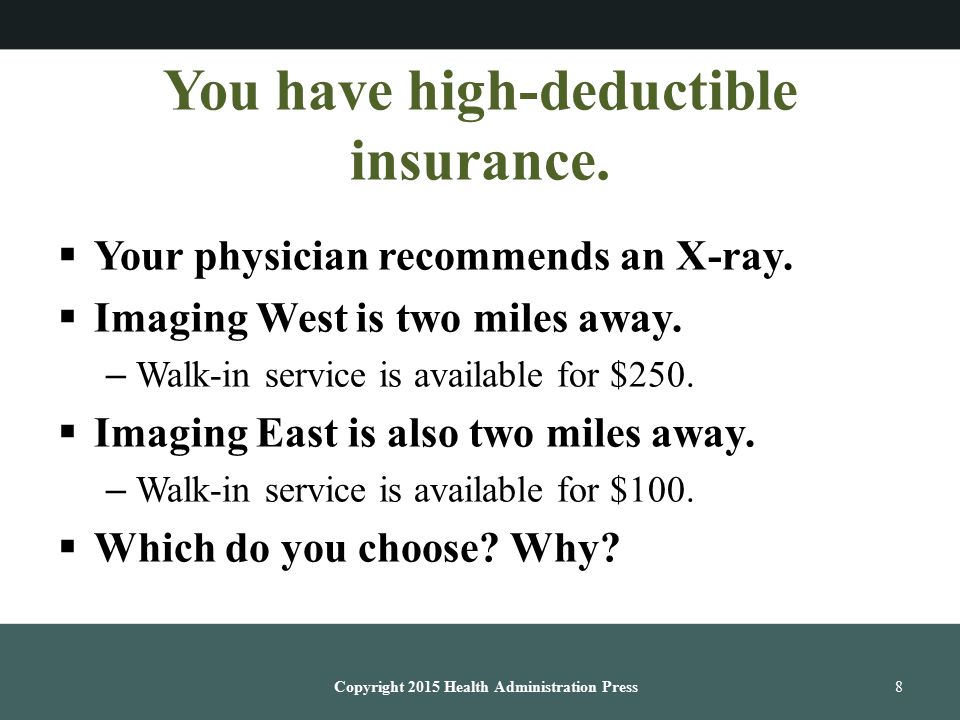 You have high-deductible insurance.

▪ Your physician recommends an X-ray.
▪ Imaging West is two miles away.
– Walk-in service is available for \$250.
▪ Imaging East is also two miles away.
– Walk-in service is available for \$100.
▪ Which do you choose? Why?

Copyright 2015 Health Administration Press

8